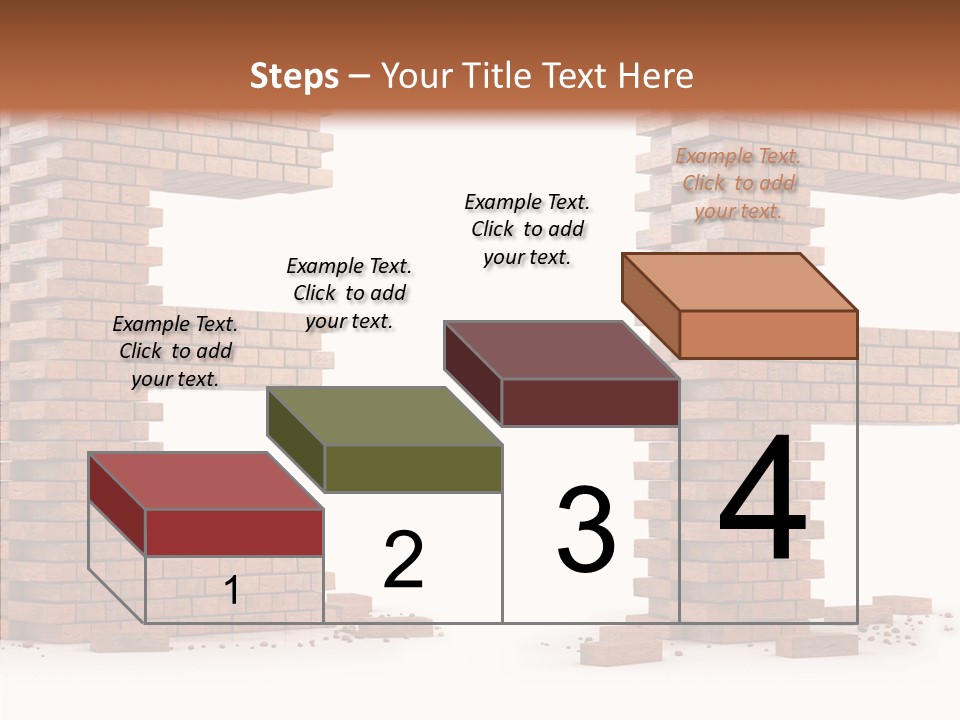 Steps – Your Title Text Here

Example Text. Click to add your text.

Example Text. Click to add your text.

Example Text. Click to add your text.

Example Text. Click to add your text.

1

2

3

4